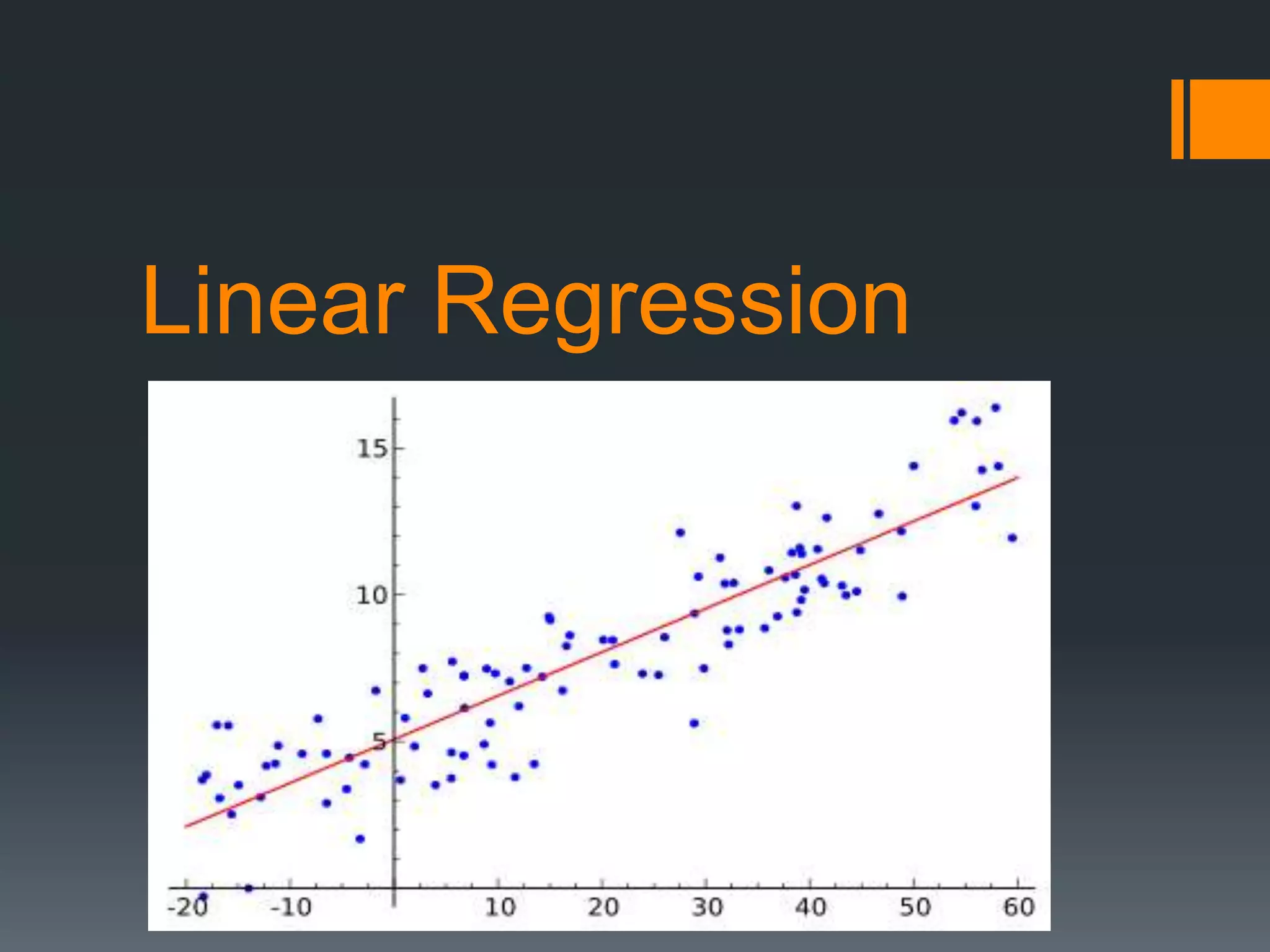 Linear Regression

15
10
5
-20
-10
10
20
30
40
50
60